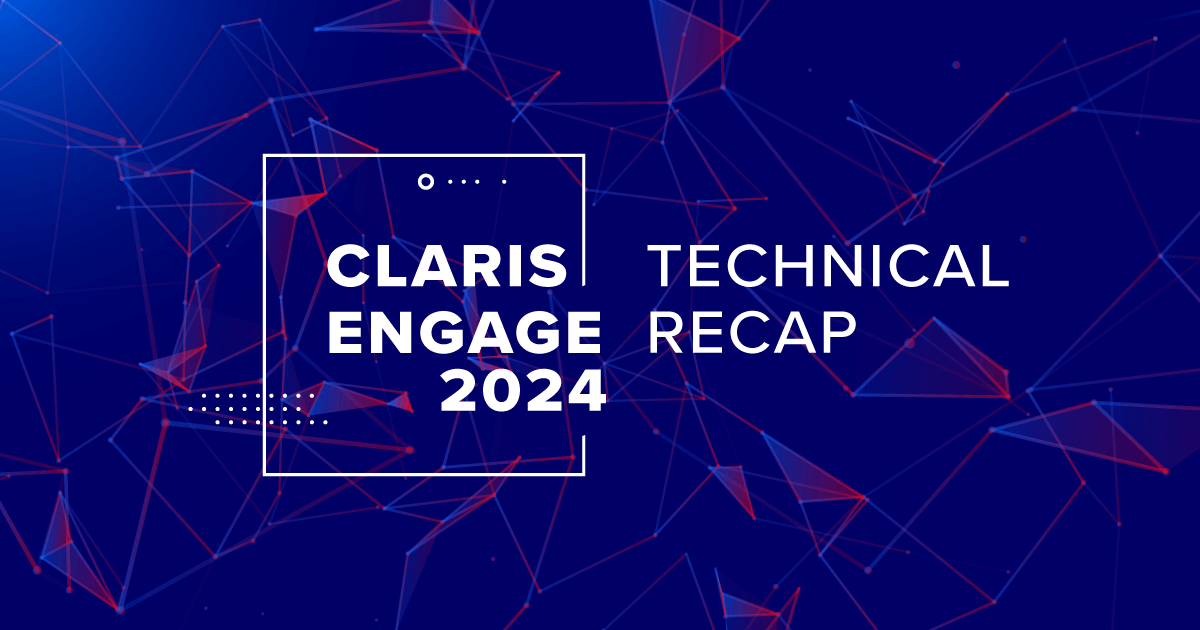 CLARIS ENGAGE 2024

TECHNICAL RECAP